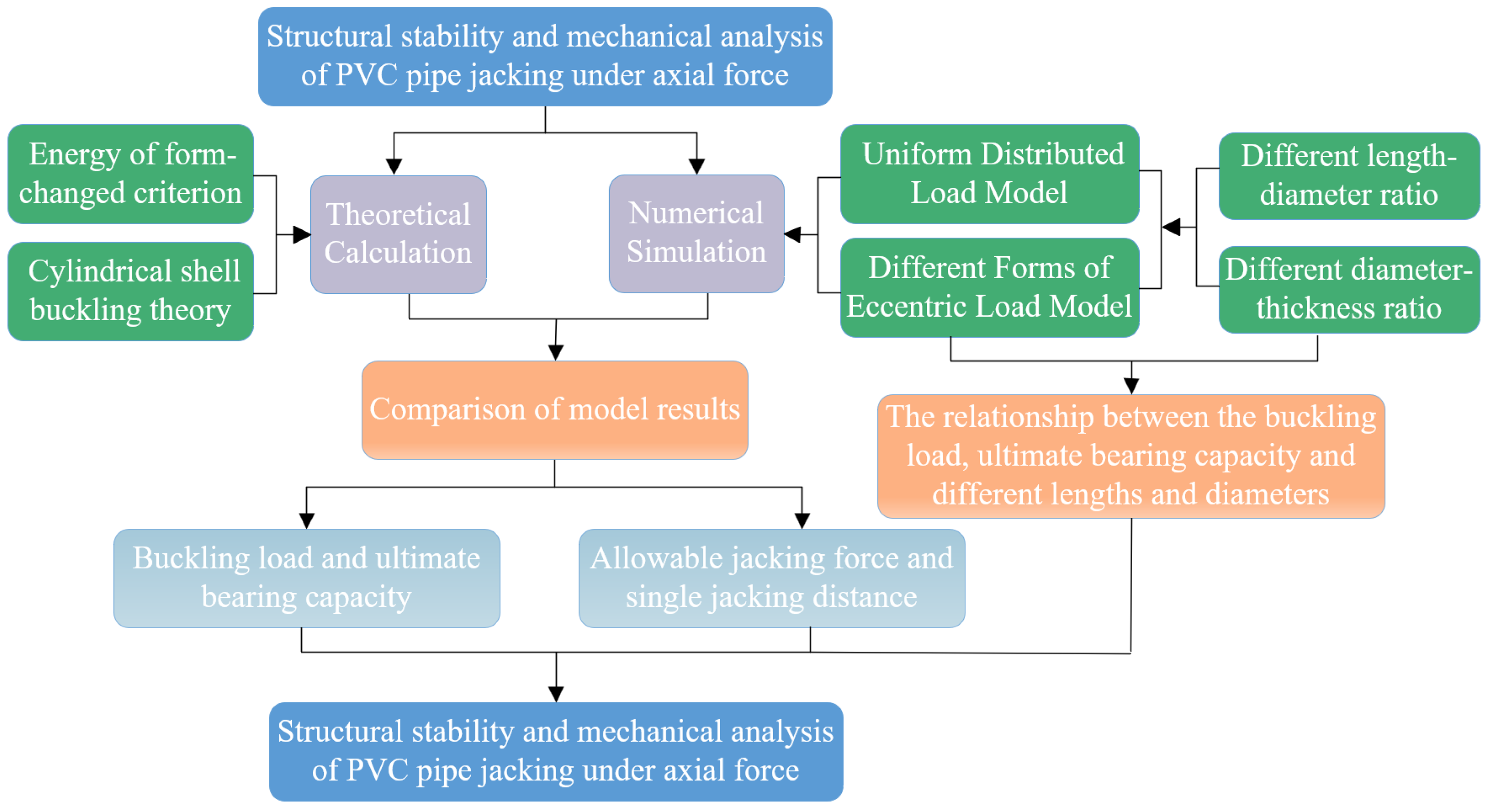 Structural stability and mechanical analysis of PVC pipe jacking under axial force

Energy of form-changed criterion

Cylindrical shell buckling theory

Theoretical Calculation

Numerical Simulation

Uniform Distributed Load Model

Different Forms of Eccentric Load Model

Different length-diameter ratio

Different diameter-thickness ratio

Comparison of model results

The relationship between the buckling load, ultimate bearing capacity and different lengths and diameters

Buckling load and ultimate bearing capacity

Allowable jacking force and single jacking distance

Structural stability and mechanical analysis of PVC pipe jacking under axial force